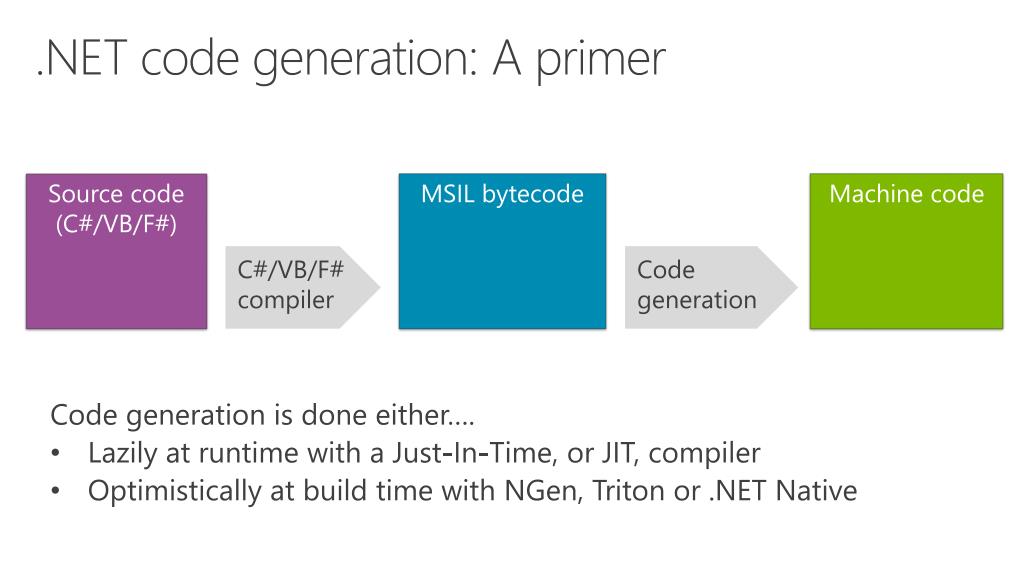 .NET code generation: A primer

Source code (C#/VB/F#)

C#/VB/F# compiler

MSIL bytecode

Code generation

Machine code

Code generation is done either....
• Lazily at runtime with a Just-In-Time, or JIT, compiler
• Optimistically at build time with NGen, Triton or .NET Native